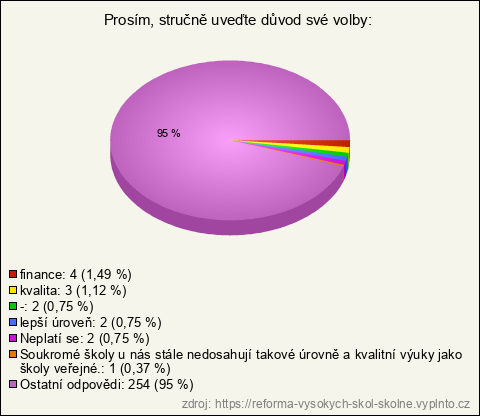 Prosím, stručně uveďte důvod své volby:

95 %

finance: 4 (1,49 %)
kvalita: 3 (1,12 %)
-: 2 (0,75 %)
lepší úroveň: 2 (0,75 %)
Neplatí se: 2 (0,75 %)
Soukromé školy u nás stále nedosahují takové úrovně a kvalitní výuky jako školy veřejné.: 1 (0,37 %)
Ostatní odpovědi: 254 (95 %)

zdroj: https://reforma-vysokych-skol-skolne.vyplnto.cz